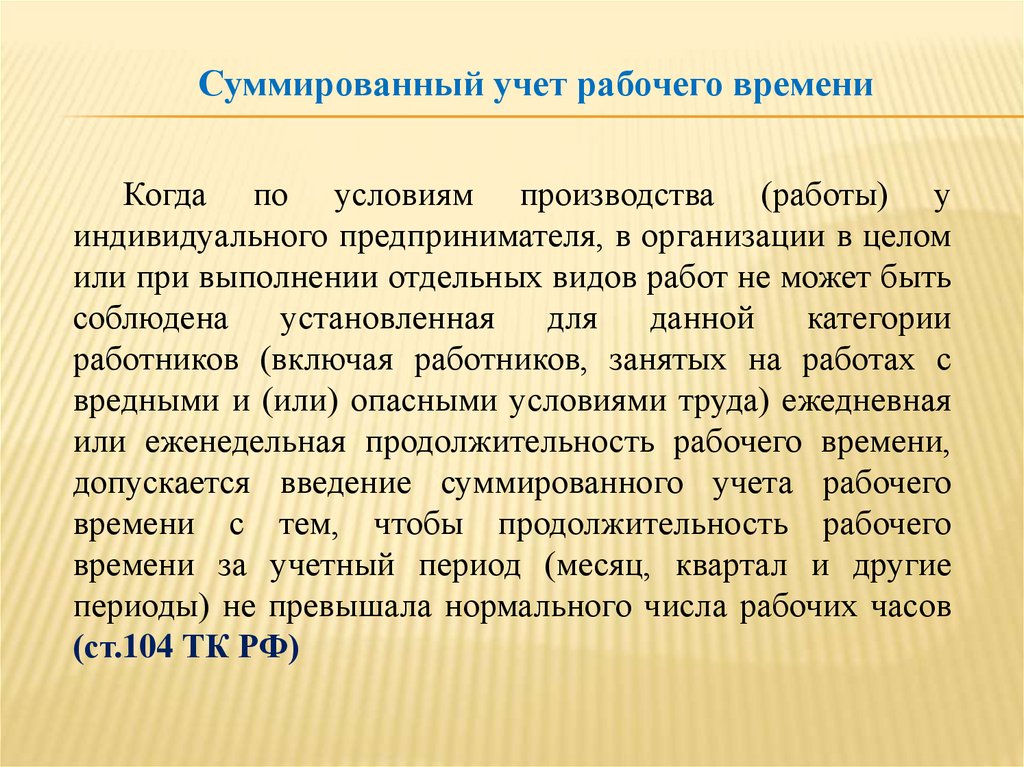 Суммированный учет рабочего времени

Когда по условиям производства (работы) у индивидуального предпринимателя, в организации в целом или при выполнении отдельных видов работ не может быть соблюдена установленная для данной категории работников (включая работников, занятых на работах с вредными и (или) опасными условиями труда) ежедневная или еженедельная продолжительность рабочего времени, допускается введение суммированного учета рабочего времени с тем, чтобы продолжительность рабочего времени за учетный период (месяц, квартал и другие периоды) не превышала нормального числа рабочих часов (ст.104 ТК РФ)